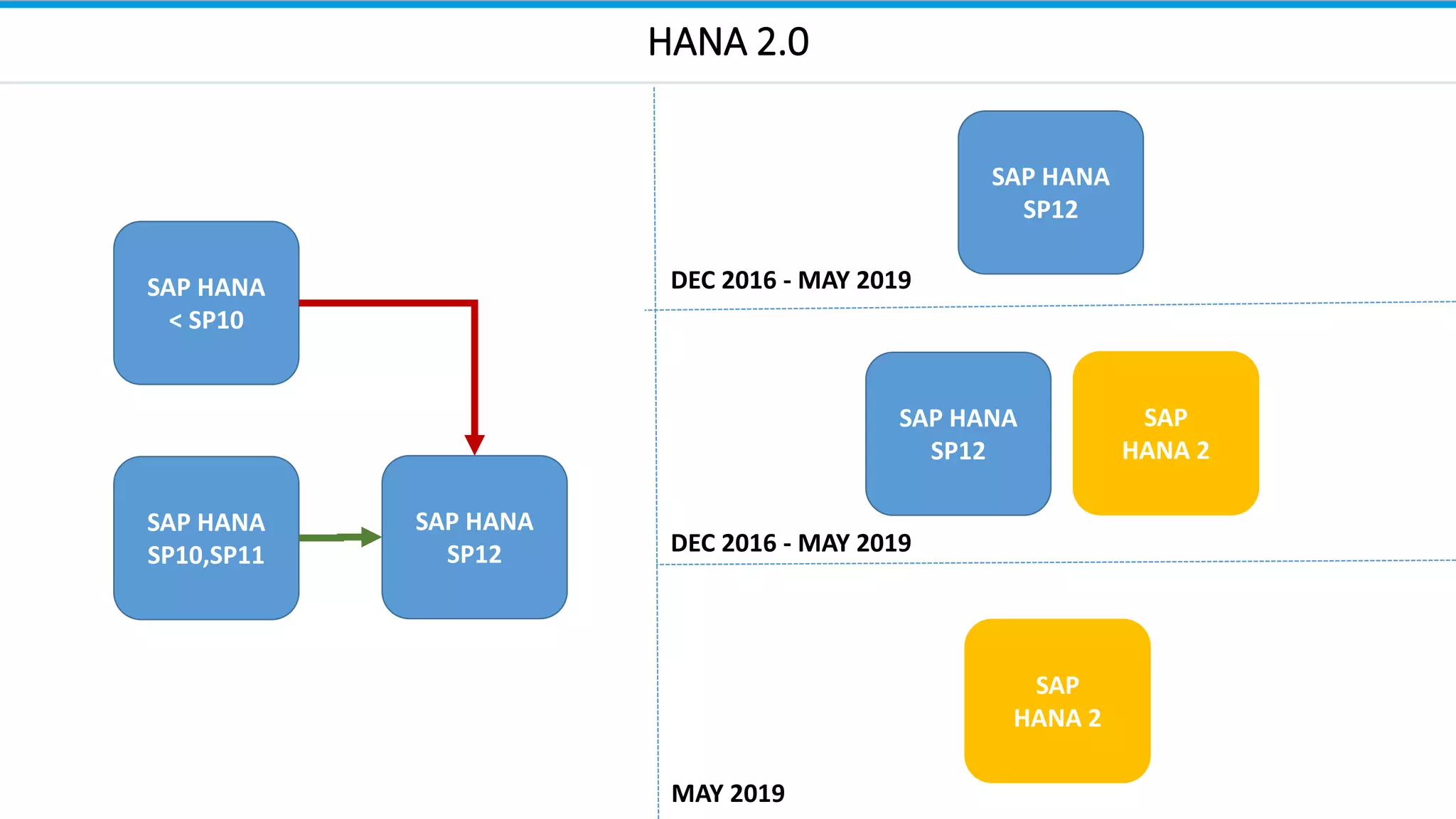 HANA 2.0

SAP HANA
< SP10

SAP HANA
SP10,SP11

SAP HANA
SP12

SAP HANA
SP12

DEC 2016 - MAY 2019

SAP HANA
SP12

SAP
HANA 2

DEC 2016 - MAY 2019

SAP
HANA 2

MAY 2019